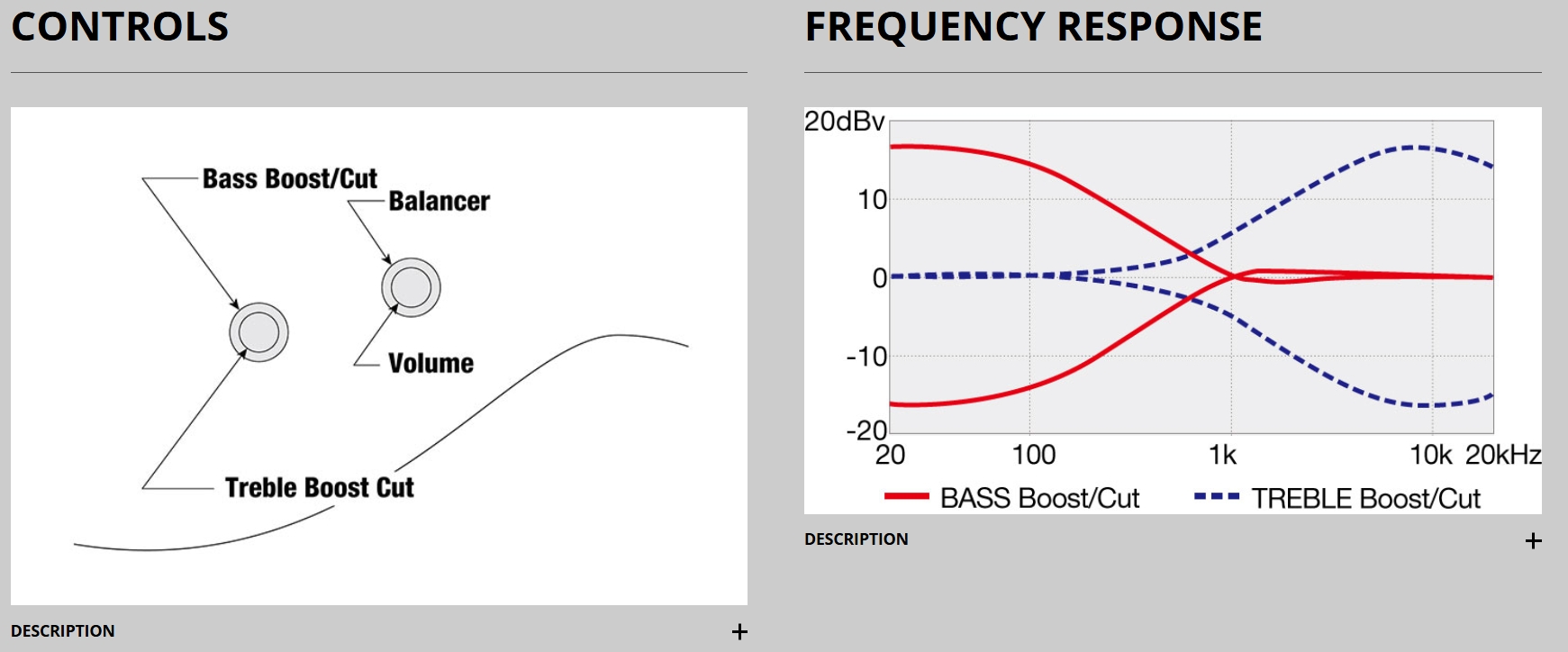 CONTROLS

Bass Boost/Cut
Balancer
Volume
Treble Boost Cut

DESCRIPTION +

FREQUENCY RESPONSE

20dBv
10
0
-10
-20
20
100
1k
10k
20kHz
BASS Boost/Cut
TREBLE Boost/Cut

DESCRIPTION +